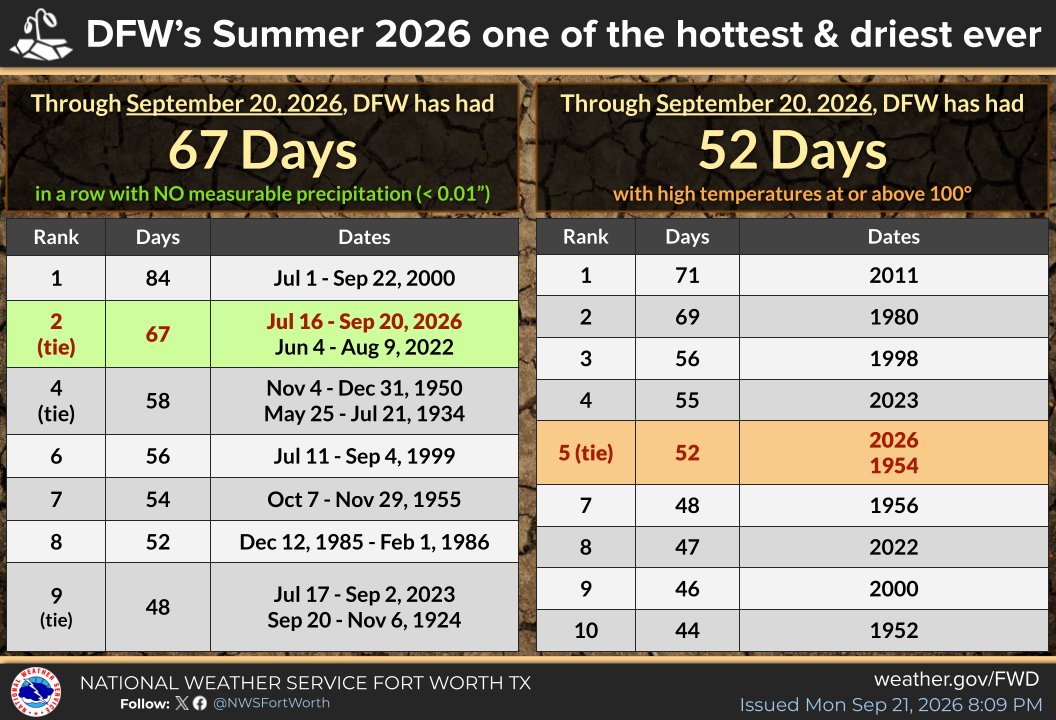 DFW's Summer 2026 one of the hottest & driest ever

Through September 20, 2026, DFW has had
67 Days
in a row with NO measurable precipitation (< 0.01")

| Rank | Days | Dates |
|---|---|---|
| 1 | 84 | Jul 1 - Sep 22, 2000 |
| 2 (tie) | 67 | Jul 16 - Sep 20, 2026 Jun 4 - Aug 9, 2022 |
| 4 (tie) | 58 | Nov 4 - Dec 31, 1950 May 25 - Jul 21, 1934 |
| 6 | 56 | Jul 11 - Sep 4, 1999 |
| 7 | 54 | Oct 7 - Nov 29, 1955 |
| 8 | 52 | Dec 12, 1985 - Feb 1, 1986 |
| 9 (tie) | 48 | Jul 17 - Sep 2, 2023 Sep 20 - Nov 6, 1924 |

Through September 20, 2026, DFW has had
52 Days
with high temperatures at or above 100°

| Rank | Days | Dates |
|---|---|---|
| 1 | 71 | 2011 |
| 2 | 69 | 1980 |
| 3 | 56 | 1998 |
| 4 | 55 | 2023 |
| 5 (tie) | 52 | 2026 1954 |
| 7 | 48 | 1956 |
| 8 | 47 | 2022 |
| 9 | 46 | 2000 |
| 10 | 44 | 1952 |

NATIONAL WEATHER SERVICE FORT WORTH TX
Follow: @NWSFortWorth
weather.gov/FWD
Issued Mon Sep 21, 2026 8:09 PM